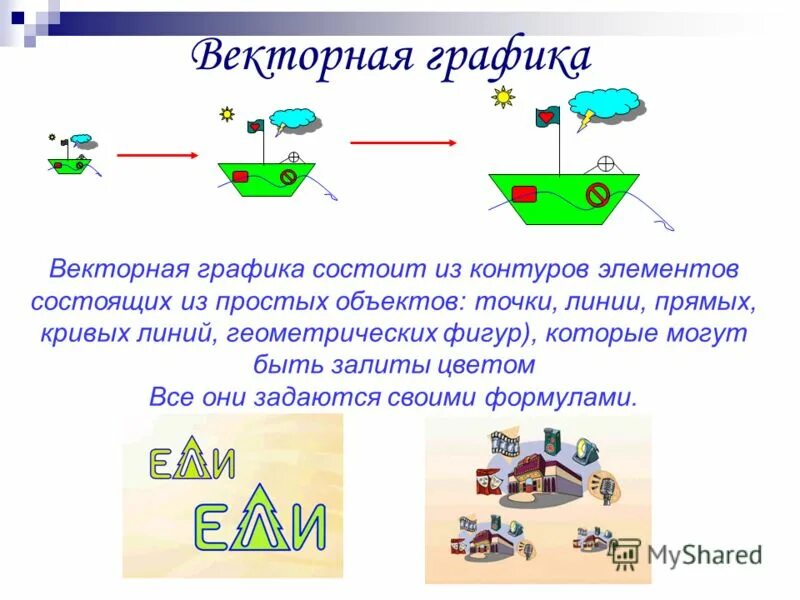 Векторная графика

Векторная графика состоит из контуров элементов состоящих из простых объектов: точки, линии, прямых, кривых линий, геометрических фигур), которые могут быть залиты цветом
Все они задаются своими формулами.

ЕЛИ
ЕЛИ

MyShared